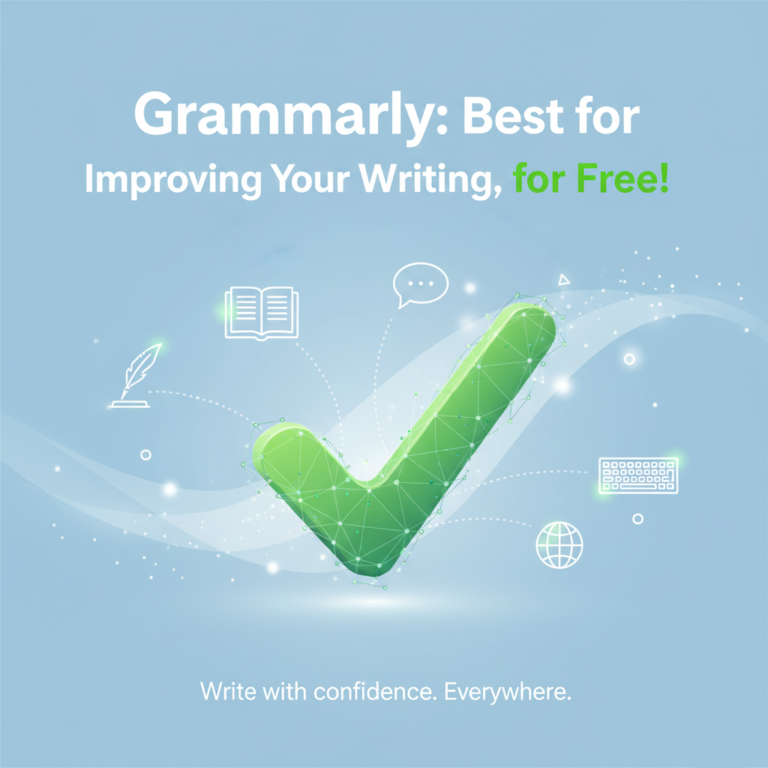 Grammarly: Best for Improving Your Writing, for Free!

Write with confidence. Everywhere.